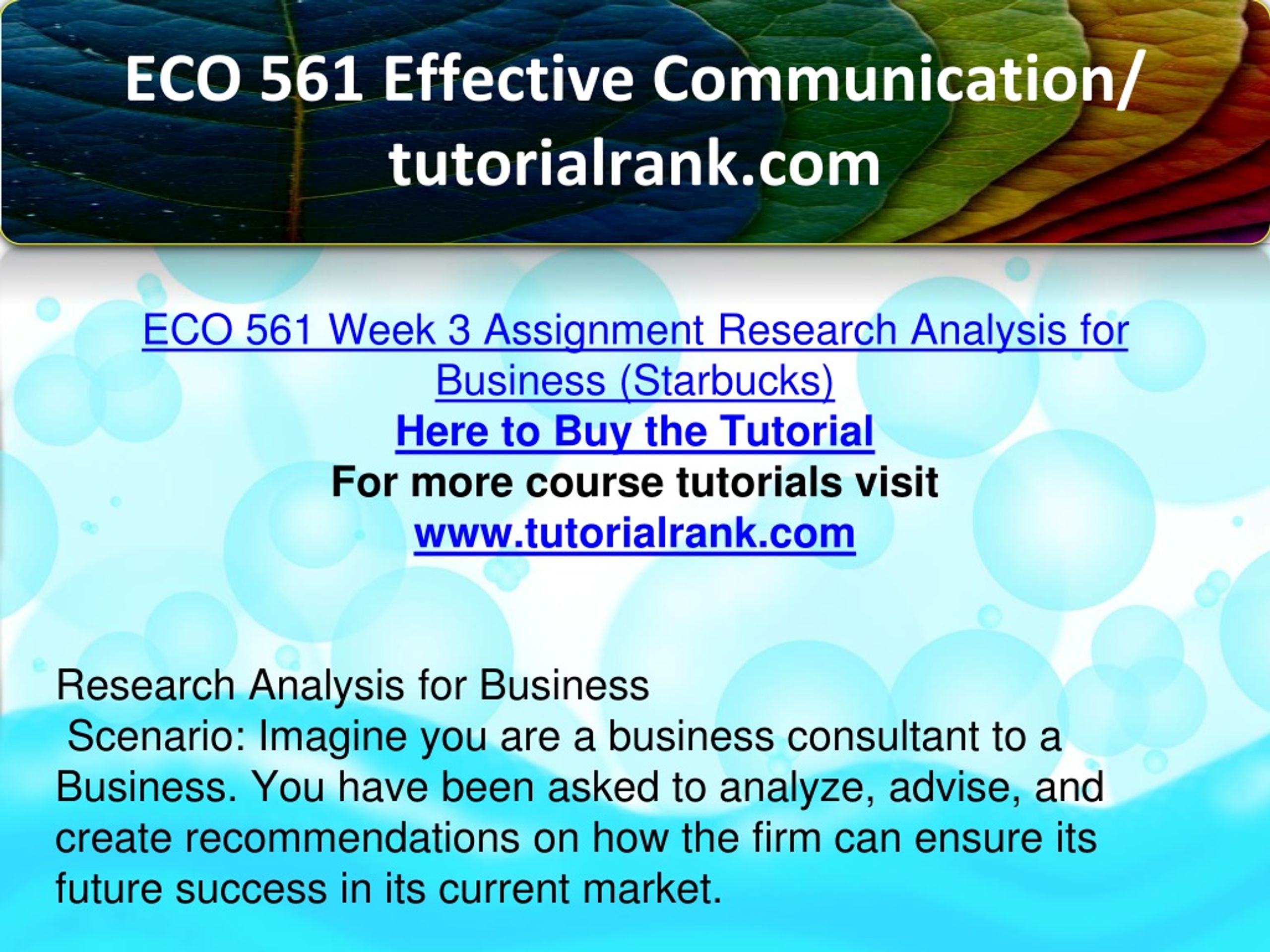 ECO 561 Effective Communication/ tutorialrank.com

ECO 561 Week 3 Assignment Research Analysis for Business (Starbucks)
Here to Buy the Tutorial
For more course tutorials visit
www.tutorialrank.com

Research Analysis for Business
Scenario: Imagine you are a business consultant to a Business. You have been asked to analyze, advise, and create recommendations on how the firm can ensure its future success in its current market.